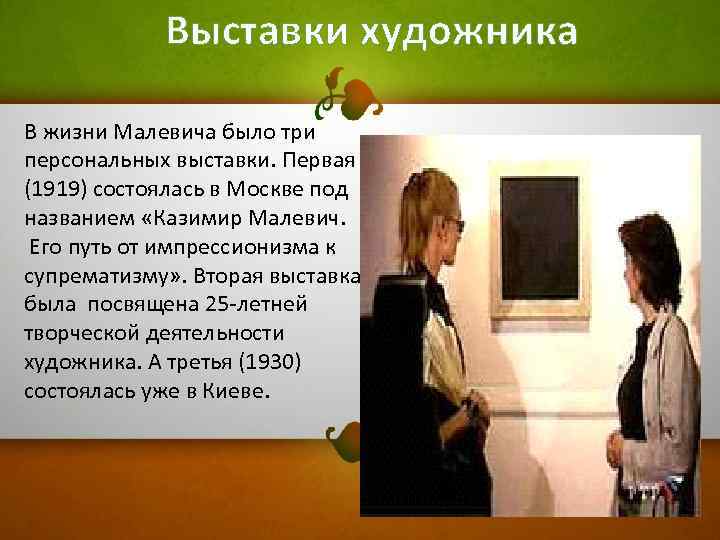 Выставки художника

В жизни Малевича было три персональных выставки. Первая (1919) состоялась в Москве под названием «Казимир Малевич. Его путь от импрессионизма к супрематизму». Вторая выставка была посвящена 25-летней творческой деятельности художника. А третья (1930) состоялась уже в Киеве.